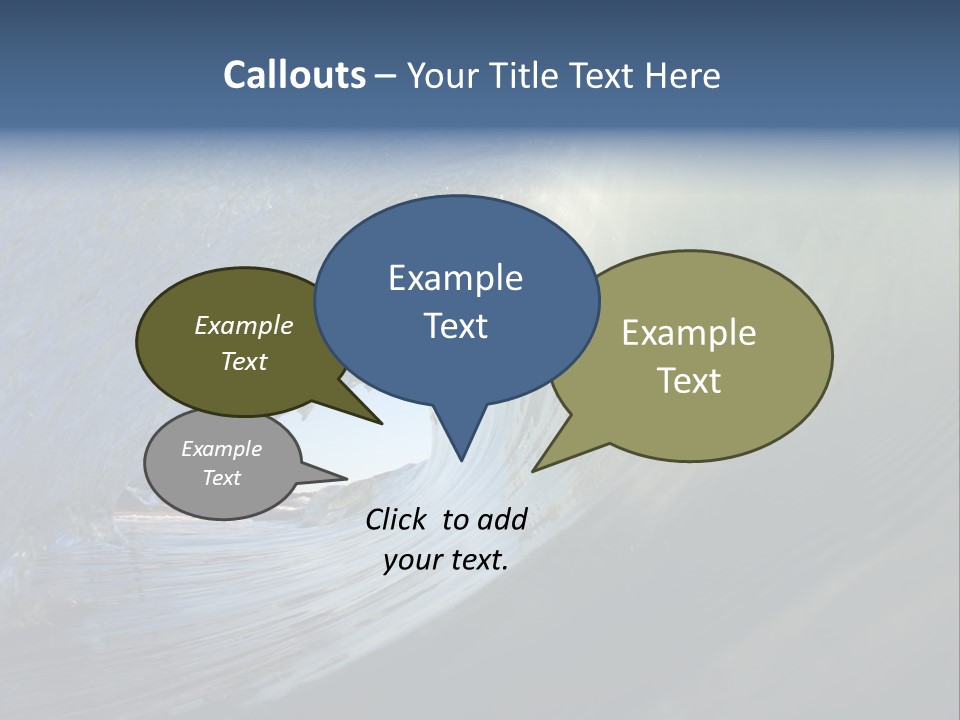 Callouts – Your Title Text Here

Example Text

Example Text

Example Text

Example Text

Click to add your text.